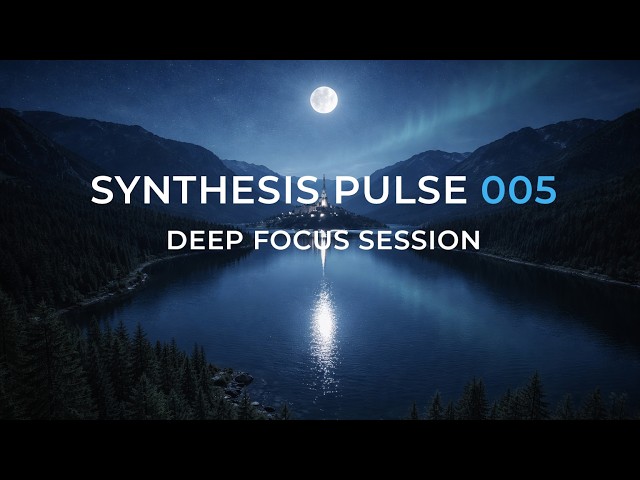 SYNTHESIS PULSE 005
DEEP FOCUS SESSION